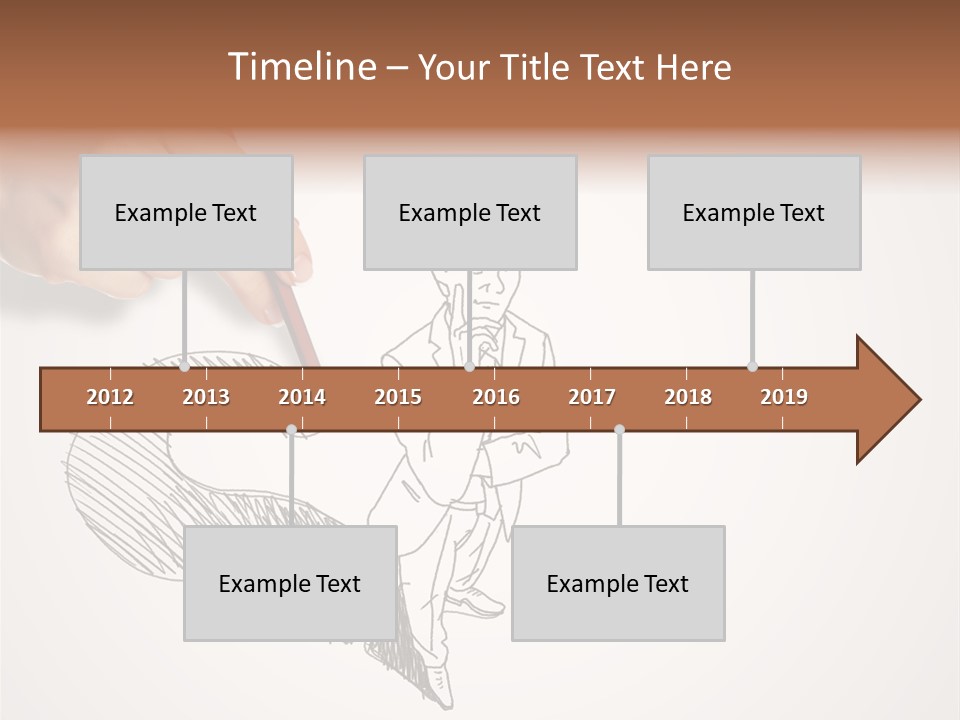 Timeline – Your Title Text Here

Example Text

Example Text

Example Text

2012 2013 2014 2015 2016 2017 2018 2019

Example Text

Example Text